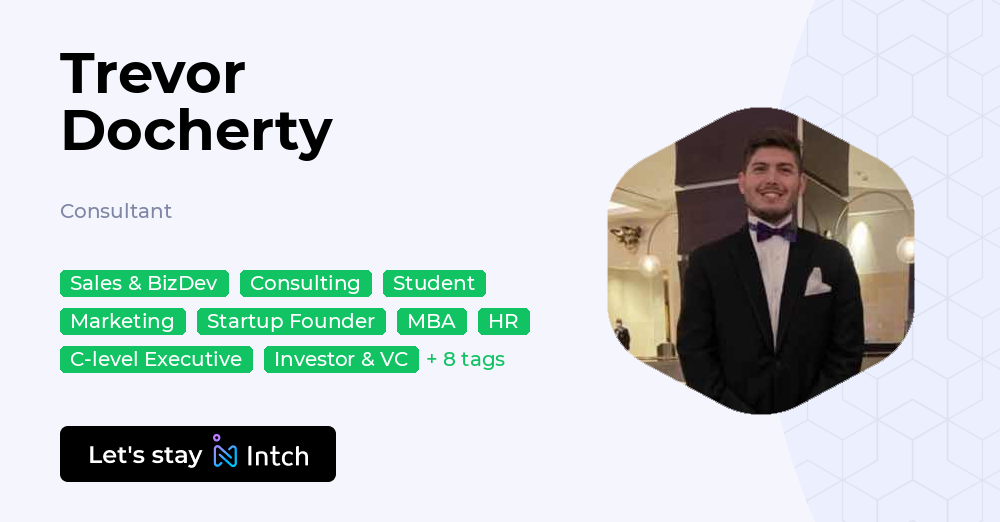 Trevor Docherty

Consultant

Sales & BizDev
Consulting
Student
Marketing
Startup Founder
MBA
HR
C-level Executive
Investor & VC
+ 8 tags

Let's stay Intch